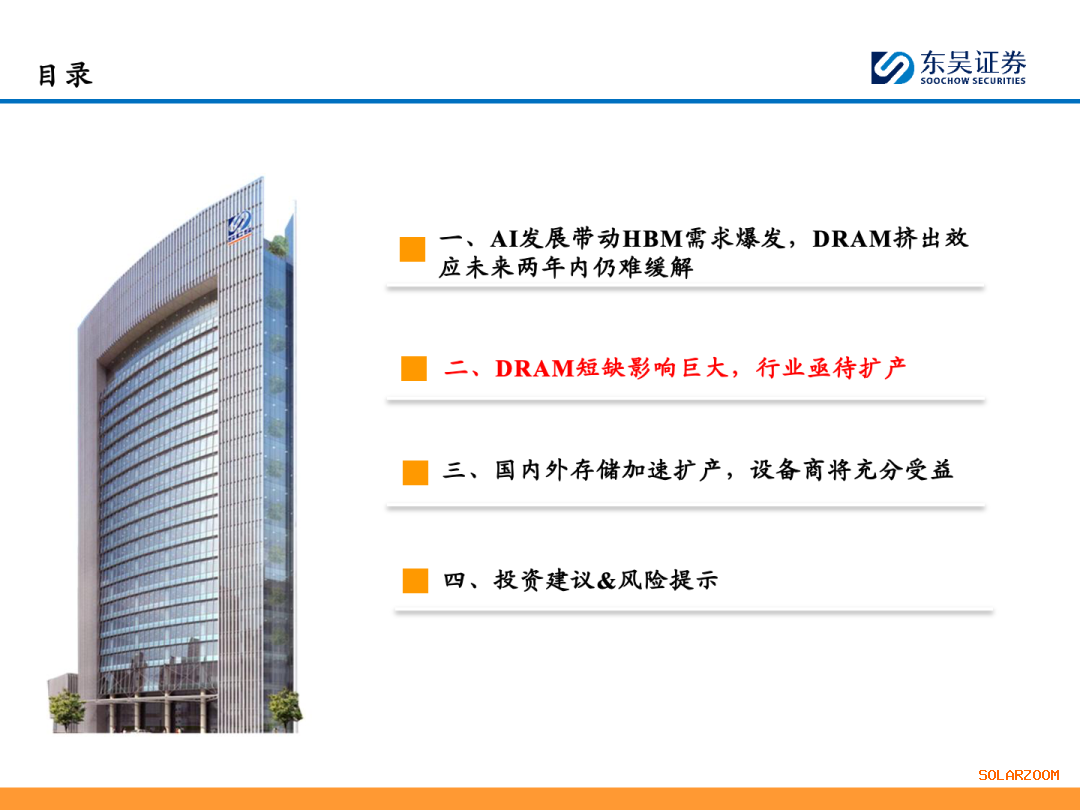 目录

东吴证券
SOOCHOW SECURITIES

一、AI发展带动HBM需求爆发，DRAM挤出效应未来两年内仍难缓解

二、DRAM短缺影响巨大，行业亟待扩产

三、国内外存储加速扩产，设备商将充分受益

四、投资建议&风险提示

SOLARZOOM